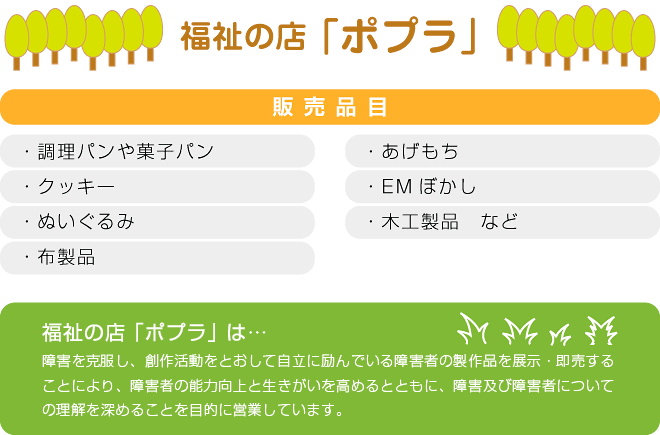 福祉の店「ポプラ」

販売品目

・調理パンや菓子パン
・クッキー
・ぬいぐるみ
・布製品

・あげもち
・EM ぼかし
・木工製品　など

福祉の店「ポプラ」は…
障害を克服し、創作活動をとおして自立に励んでいる障害者の製作品を展示・即売することにより、障害者の能力向上と生きがいを高めるとともに、障害及び障害者についての理解を深めることを目的に営業しています。